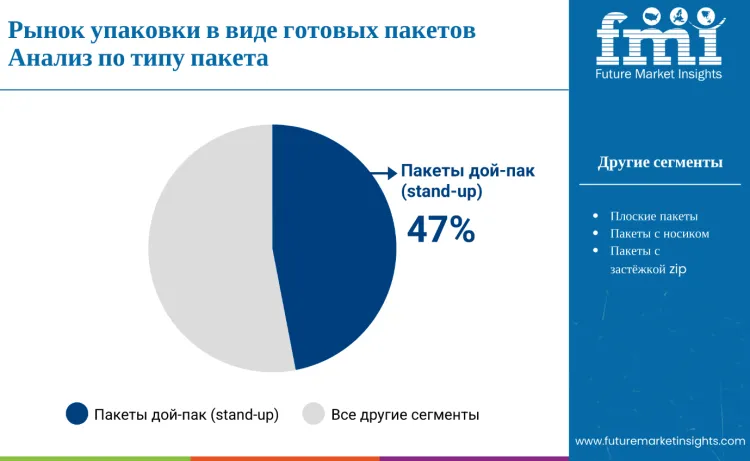 Рынок упаковки в виде готовых пакетов
Анализ по типу пакета

fmi
Future Market Insights

Пакеты дой-пак (stand-up)
47%

Другие сегменты

- Плоские пакеты
- Пакеты с носиком
- Пакеты с застёжкой zip

Пакеты дой-пак (stand-up)
Все другие сегменты

www.futuremarketinsights.com